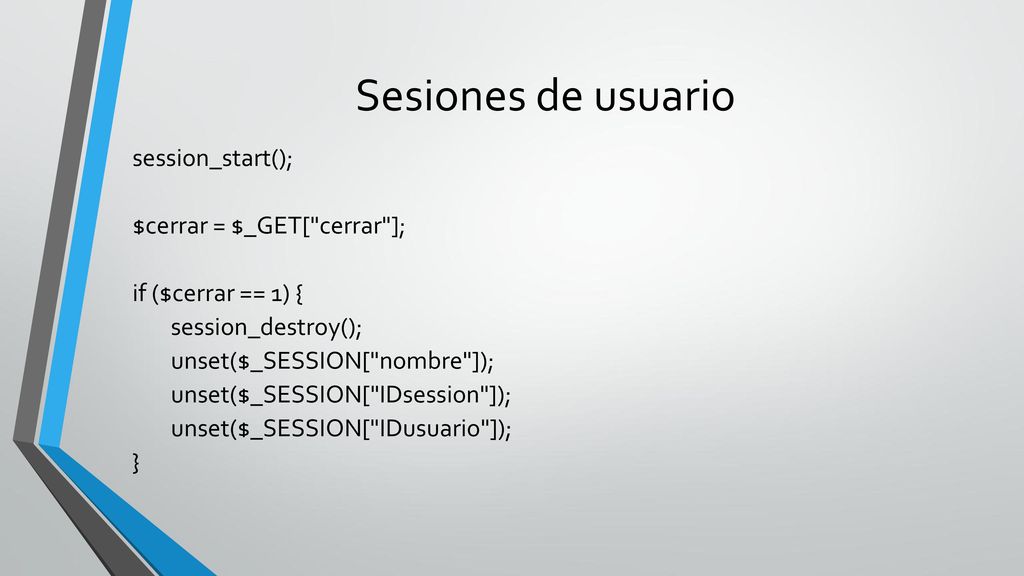 Sesiones de usuario

session_start();

$cerrar = $_GET["cerrar"];

if ($cerrar == 1) {
session_destroy();
unset($_SESSION["nombre"]);
unset($_SESSION["IDsession"]);
unset($_SESSION["IDusuario"]);
}